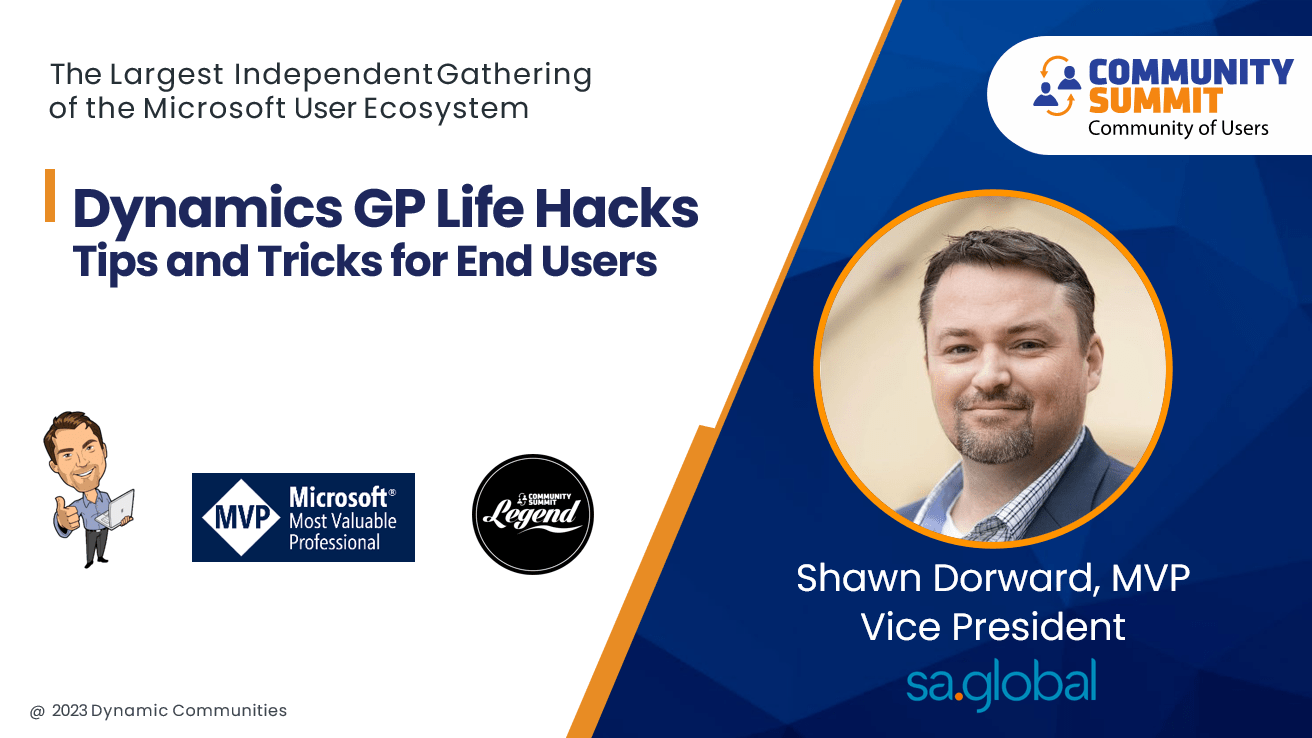 The Largest Independent Gathering of the Microsoft User Ecosystem

COMMUNITY SUMMIT
Community of Users

Dynamics GP Life Hacks
Tips and Tricks for End Users

MVP Microsoft® Most Valuable Professional

COMMUNITY SUMMIT Legend

Shawn Dorward, MVP
Vice President
sa.global

@ 2023 Dynamic Communities